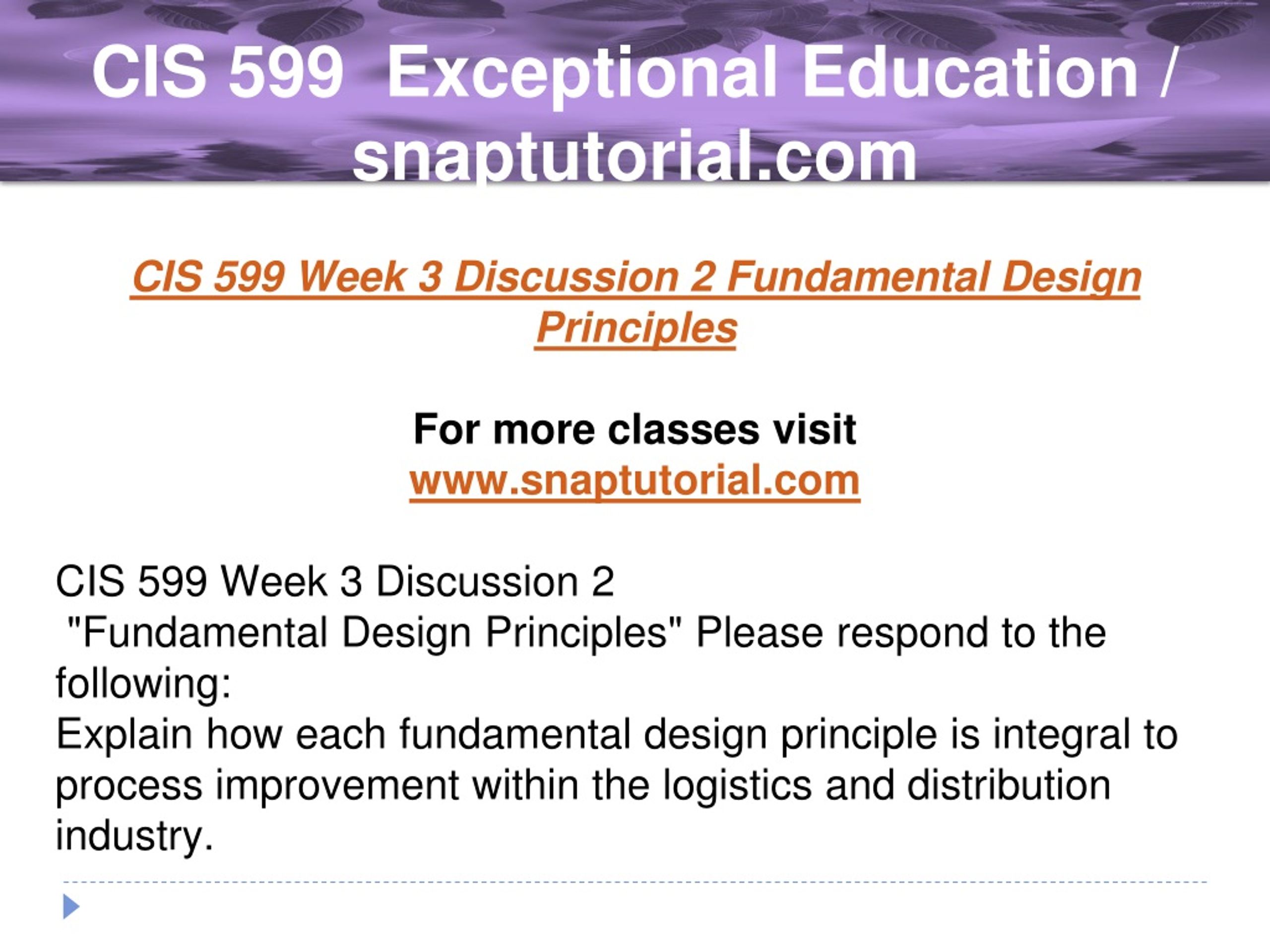 CIS 599 Exceptional Education / snaptutorial.com

CIS 599 Week 3 Discussion 2 Fundamental Design Principles

For more classes visit
www.snaptutorial.com

CIS 599 Week 3 Discussion 2
"Fundamental Design Principles" Please respond to the following:
Explain how each fundamental design principle is integral to process improvement within the logistics and distribution industry.